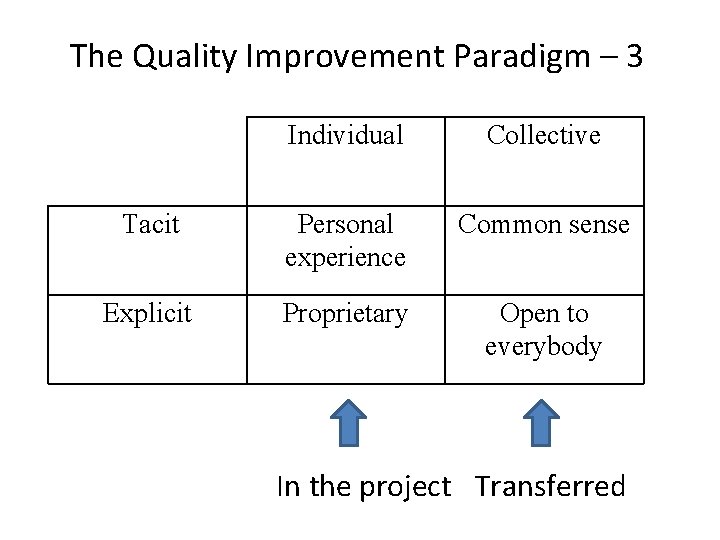 The Quality Improvement Paradigm – 3

|  | Individual | Collective |
|---|---|---|
| Tacit | Personal experience | Common sense |
| Explicit | Proprietary | Open to everybody |

In the project Transferred